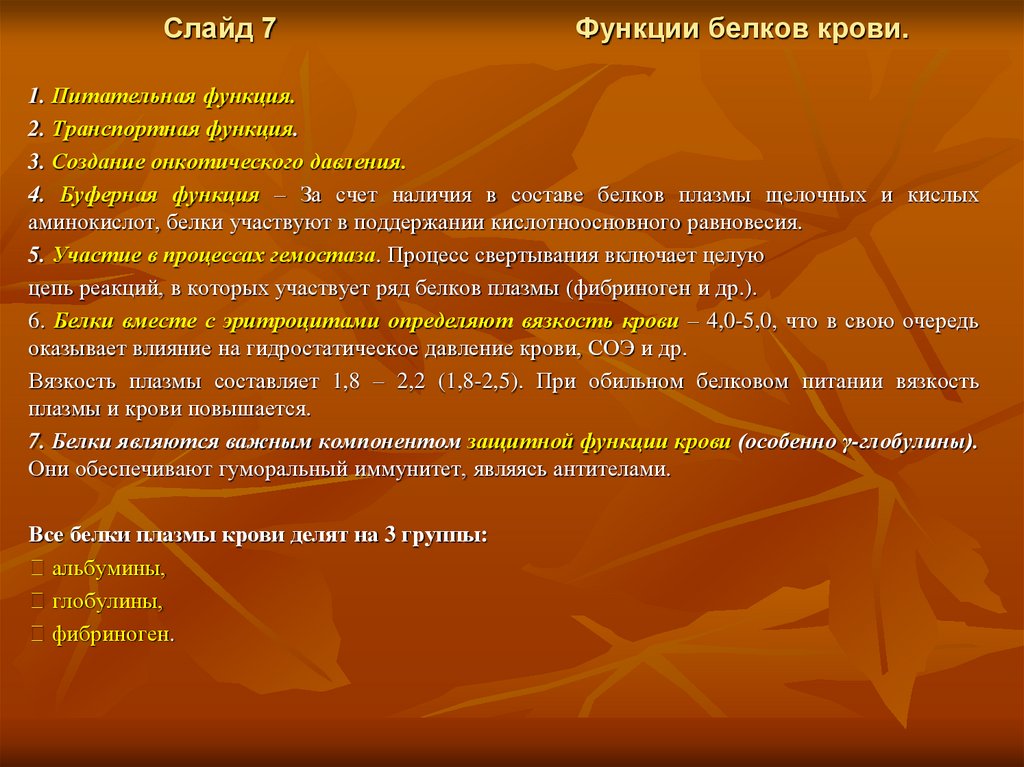 Слайд 7 Функции белков крови.

1. Питательная функция.

2. Транспортная функция.

3. Создание онкотического давления.

4. Буферная функция – За счет наличия в составе белков плазмы щелочных и кислых аминокислот, белки участвуют в поддержании кислотноосновного равновесия.

5. Участие в процессах гемостаза. Процесс свертывания включает целую цепь реакций, в которых участвует ряд белков плазмы (фибриноген и др.).

6. Белки вместе с эритроцитами определяют вязкость крови – 4,0-5,0, что в свою очередь оказывает влияние на гидростатическое давление крови, СОЭ и др.

Вязкость плазмы составляет 1,8 – 2,2 (1,8-2,5). При обильном белковом питании вязкость плазмы и крови повышается.

7. Белки являются важным компонентом защитной функции крови (особенно γ-глобулины). Они обеспечивают гуморальный иммунитет, являясь антителами.

Все белки плазмы крови делят на 3 группы:
 альбумины,
 глобулины,
 фибриноген.